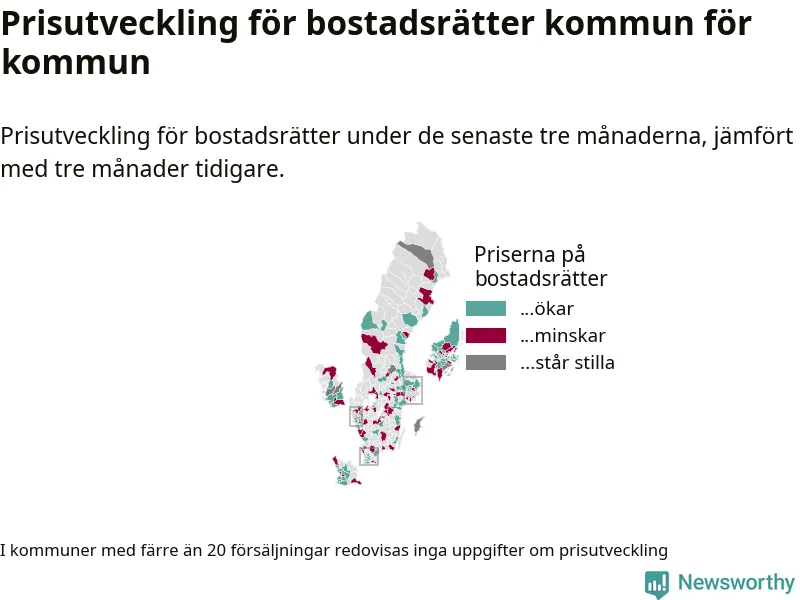 Prisutveckling för bostadsrätter kommun för kommun

Prisutveckling för bostadsrätter under de senaste tre månaderna, jämfört med tre månader tidigare.

Priserna på bostadsrätter
...ökar
...minskar
...står stilla

I kommuner med färre än 20 försäljningar redovisas inga uppgifter om prisutveckling

Newsworthy